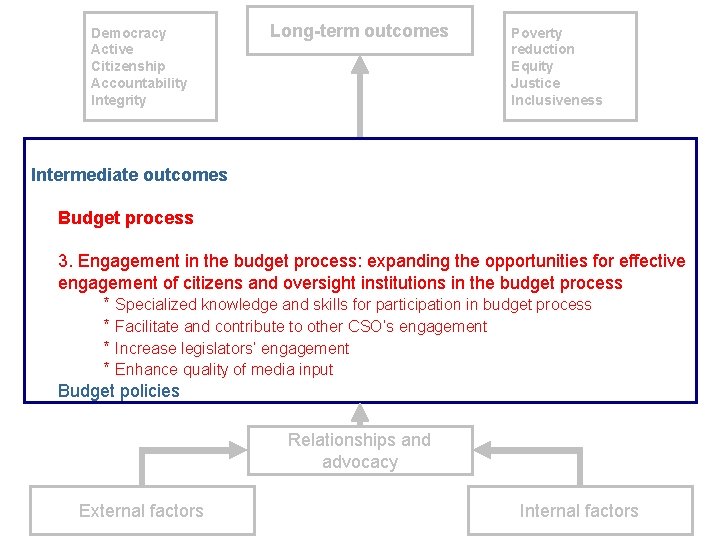 Democracy
Active
Citizenship
Accountability
Integrity

Long-term outcomes

Poverty
reduction
Equity
Justice
Inclusiveness

Intermediate outcomes

Budget process

3. Engagement in the budget process: expanding the opportunities for effective engagement of citizens and oversight institutions in the budget process

* Specialized knowledge and skills for participation in budget process
* Facilitate and contribute to other CSO's engagement
* Increase legislators' engagement
* Enhance quality of media input

Budget policies

Relationships and advocacy

External factors

Internal factors